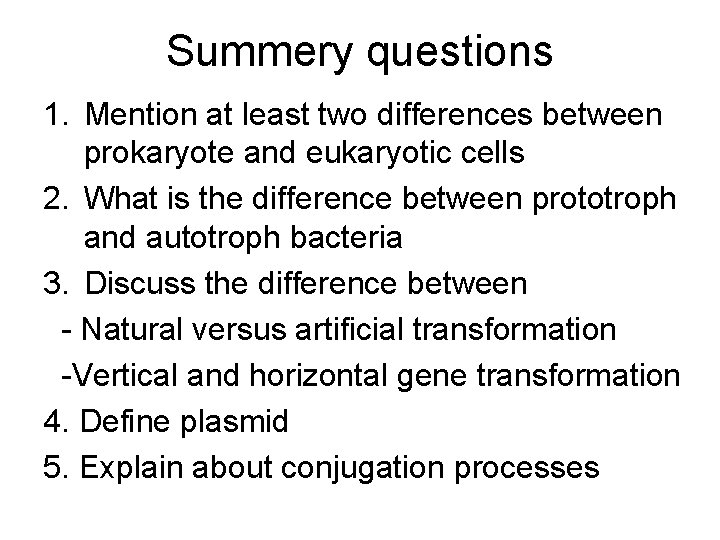 Summery questions

1. Mention at least two differences between prokaryote and eukaryotic cells
2. What is the difference between prototroph and autotroph bacteria
3. Discuss the difference between
- Natural versus artificial transformation
-Vertical and horizontal gene transformation
4. Define plasmid
5. Explain about conjugation processes